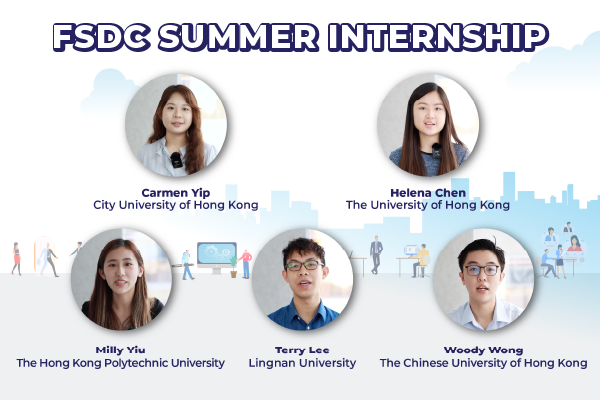 FSDC SUMMER INTERNSHIP

Carmen Yip
City University of Hong Kong

Helena Chen
The University of Hong Kong

Milly Yiu
The Hong Kong Polytechnic University

Terry Lee
Lingnan University

Woody Wong
The Chinese University of Hong Kong